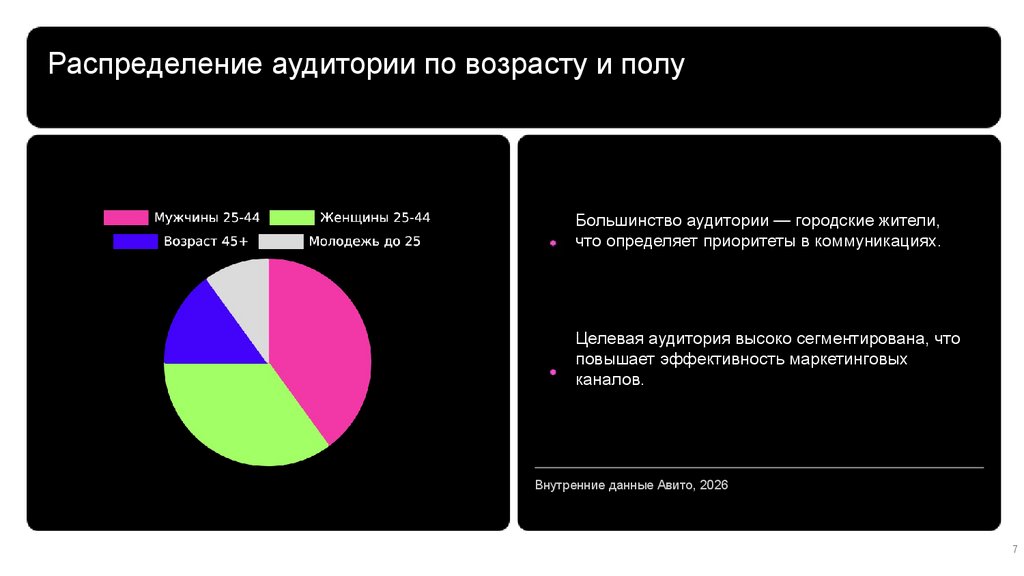 Распределение аудитории по возрасту и полу

Мужчины 25-44
Женщины 25-44
Возраст 45+
Молодежь до 25

Большинство аудитории — городские жители, что определяет приоритеты в коммуникациях.

Целевая аудитория высоко сегментирована, что повышает эффективность маркетинговых каналов.

Внутренние данные Авито, 2026

7